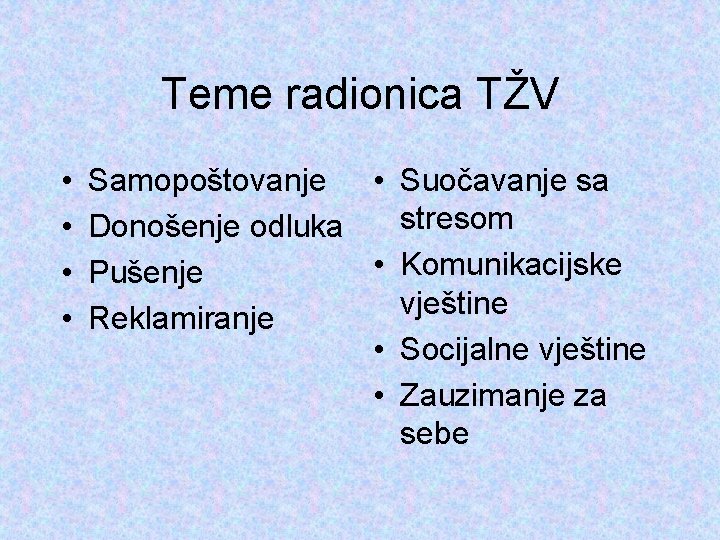 Teme radionica TŽV

• Samopoštovanje
• Donošenje odluka
• Pušenje
• Reklamiranje

• Suočavanje sa stresom
• Komunikacijske vještine
• Socijalne vještine
• Zauzimanje za sebe